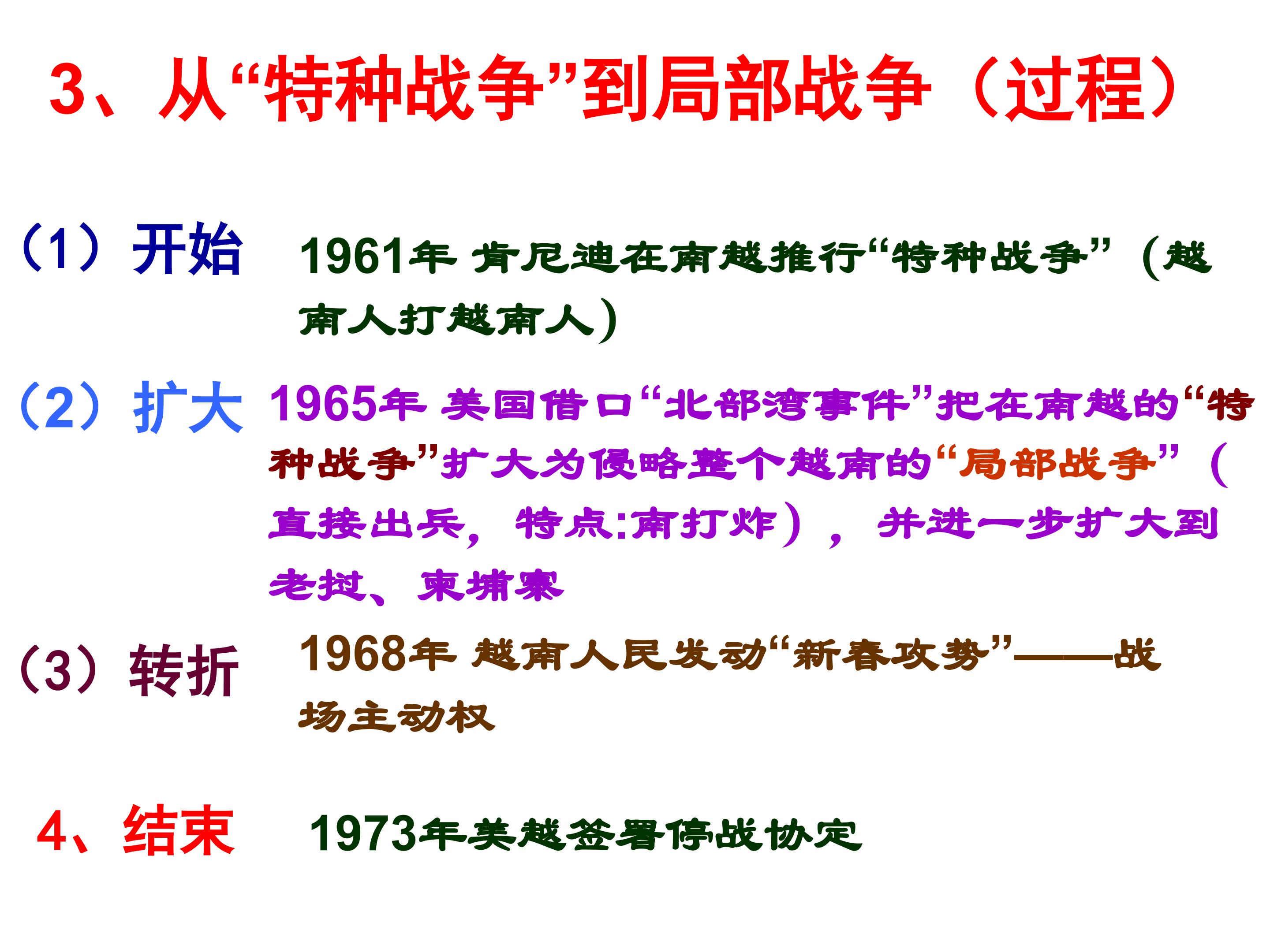 3、从“特种战争”到局部战争（过程）

（1）开始　1961年 肯尼迪在南越推行“特种战争”（越南人打越南人）

（2）扩大　1965年 美国借口“北部湾事件”把在南越的“特种战争”扩大为侵略整个越南的“局部战争”（直接出兵，特点:南打炸），并进一步扩大到老挝、柬埔寨

（3）转折　1968年 越南人民发动“新春攻势”——战场主动权

4、结束　1973年美越签署停战协定